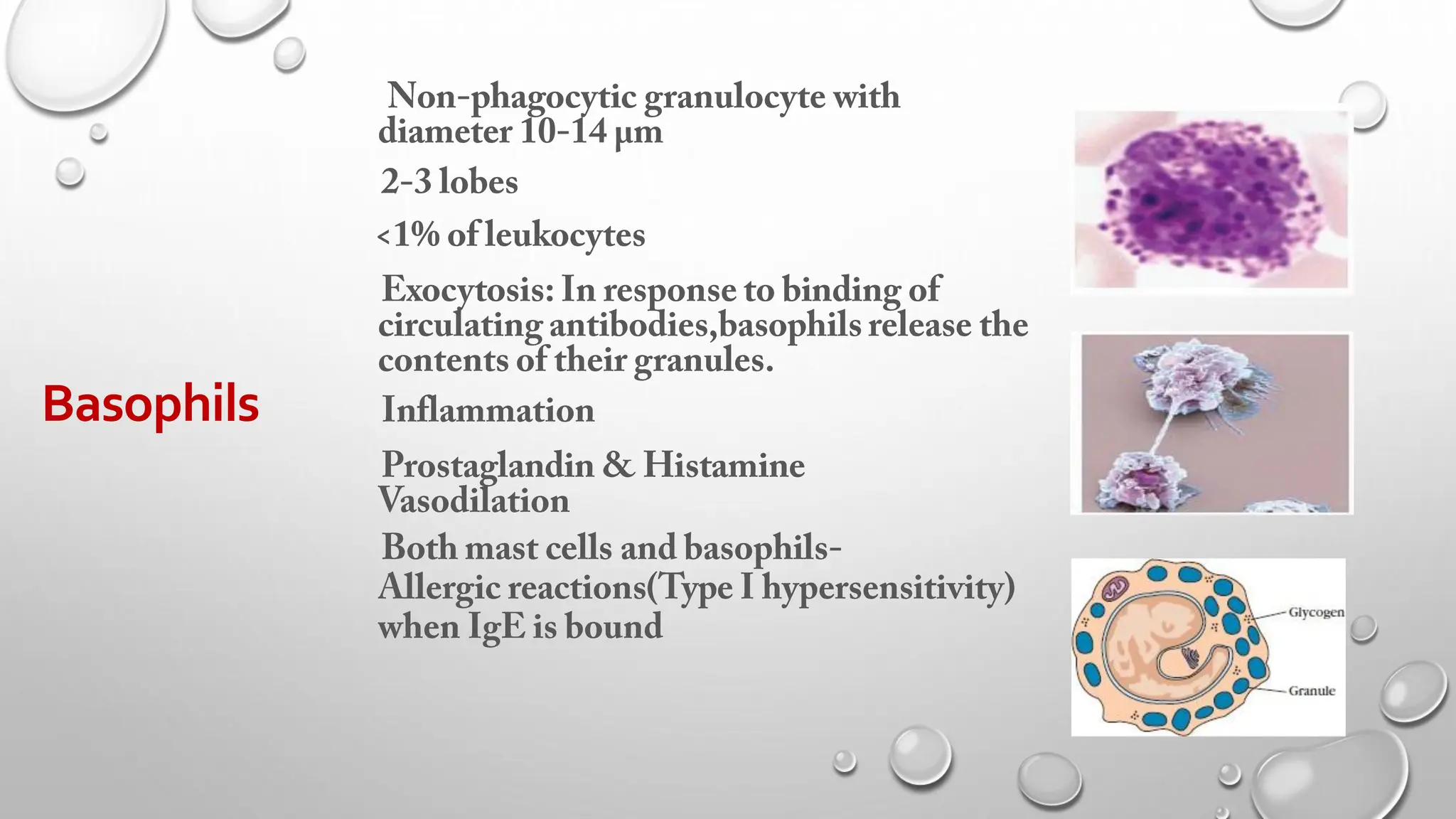 Basophils

Non-phagocytic granulocyte with diameter 10-14 µm

2-3 lobes

<1% of leukocytes

Exocytosis: In response to binding of circulating antibodies,basophils release the contents of their granules.

Inflammation

Prostaglandin & Histamine
Vasodilation

Both mast cells and basophils-
Allergic reactions(Type I hypersensitivity) when IgE is bound

Glycogen

Granule